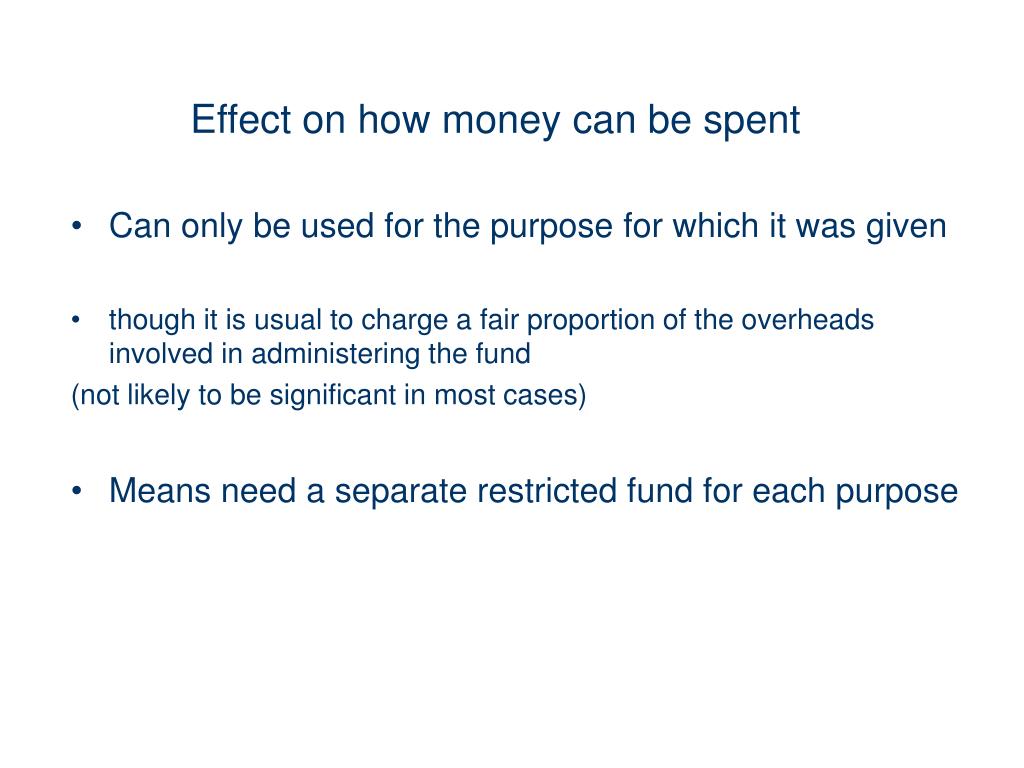 Effect on how money can be spent

• Can only be used for the purpose for which it was given

• though it is usual to charge a fair proportion of the overheads involved in administering the fund

(not likely to be significant in most cases)

• Means need a separate restricted fund for each purpose